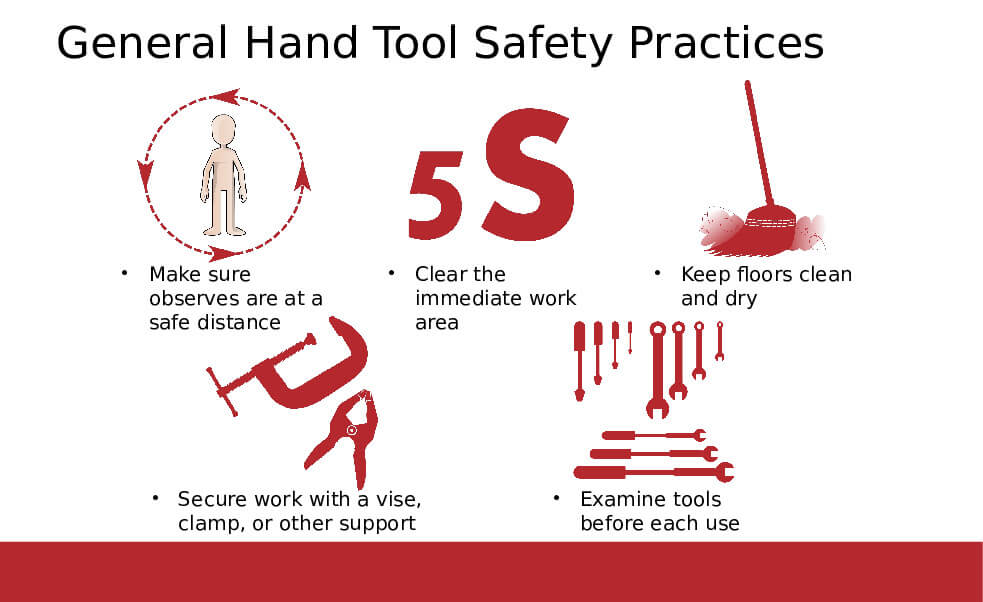 General Hand Tool Safety Practices

5S

• Make sure observes are at a safe distance

• Clear the immediate work area

• Keep floors clean and dry

• Secure work with a vise, clamp, or other support

• Examine tools before each use